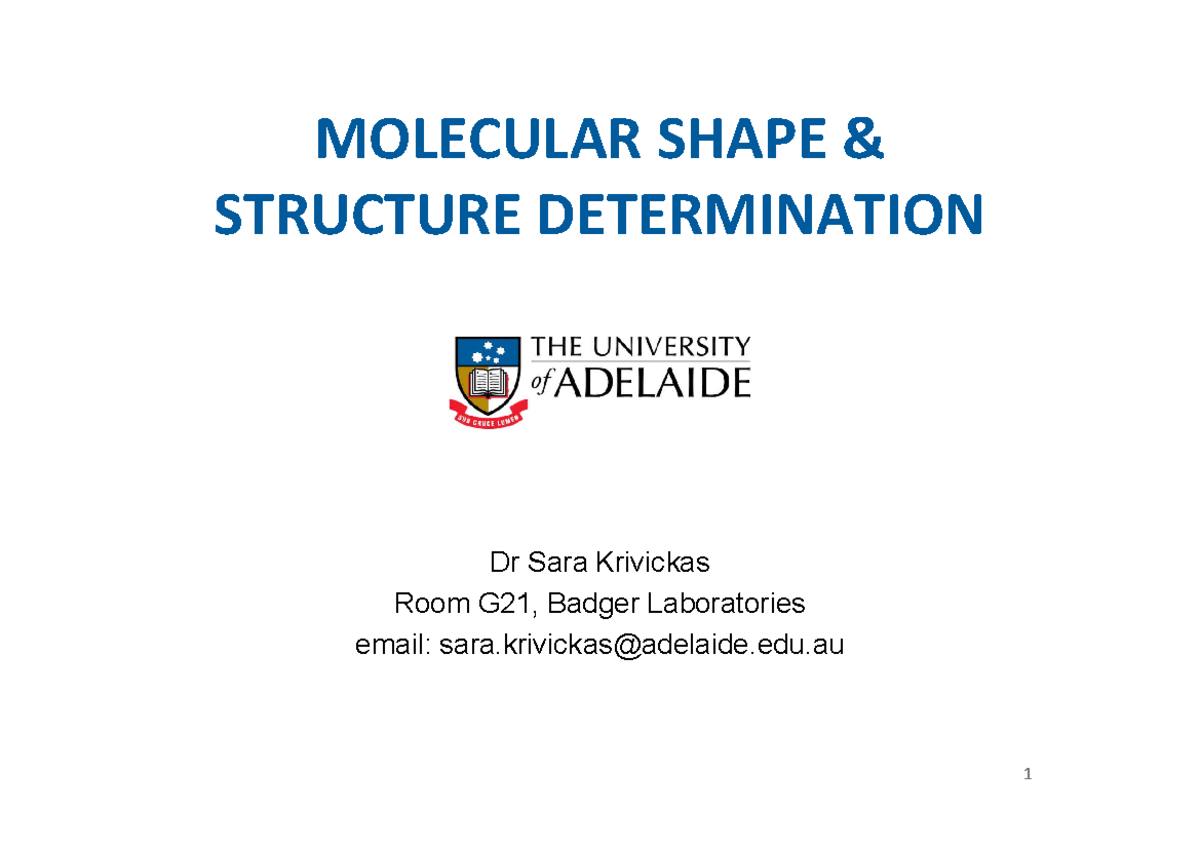 MOLECULAR SHAPE & STRUCTURE DETERMINATION

THE UNIVERSITY of ADELAIDE

SUB CRUCE LUMEN

Dr Sara Krivickas
Room G21, Badger Laboratories
email: sara.krivickas@adelaide.edu.au

1